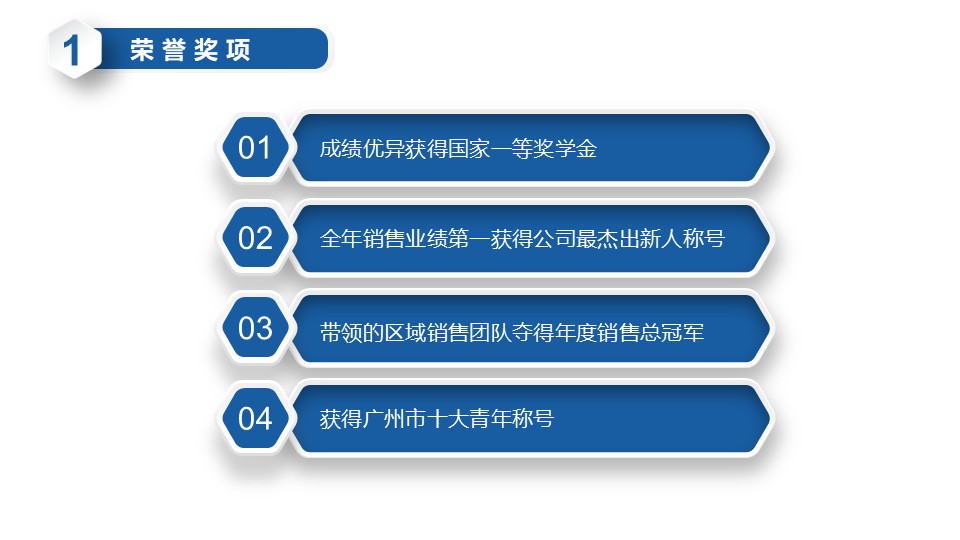 1 荣誉奖项

01 成绩优异获得国家一等奖学金

02 全年销售业绩第一获得公司最杰出新人称号

03 带领的区域销售团队夺得年度销售总冠军

04 获得广州市十大青年称号